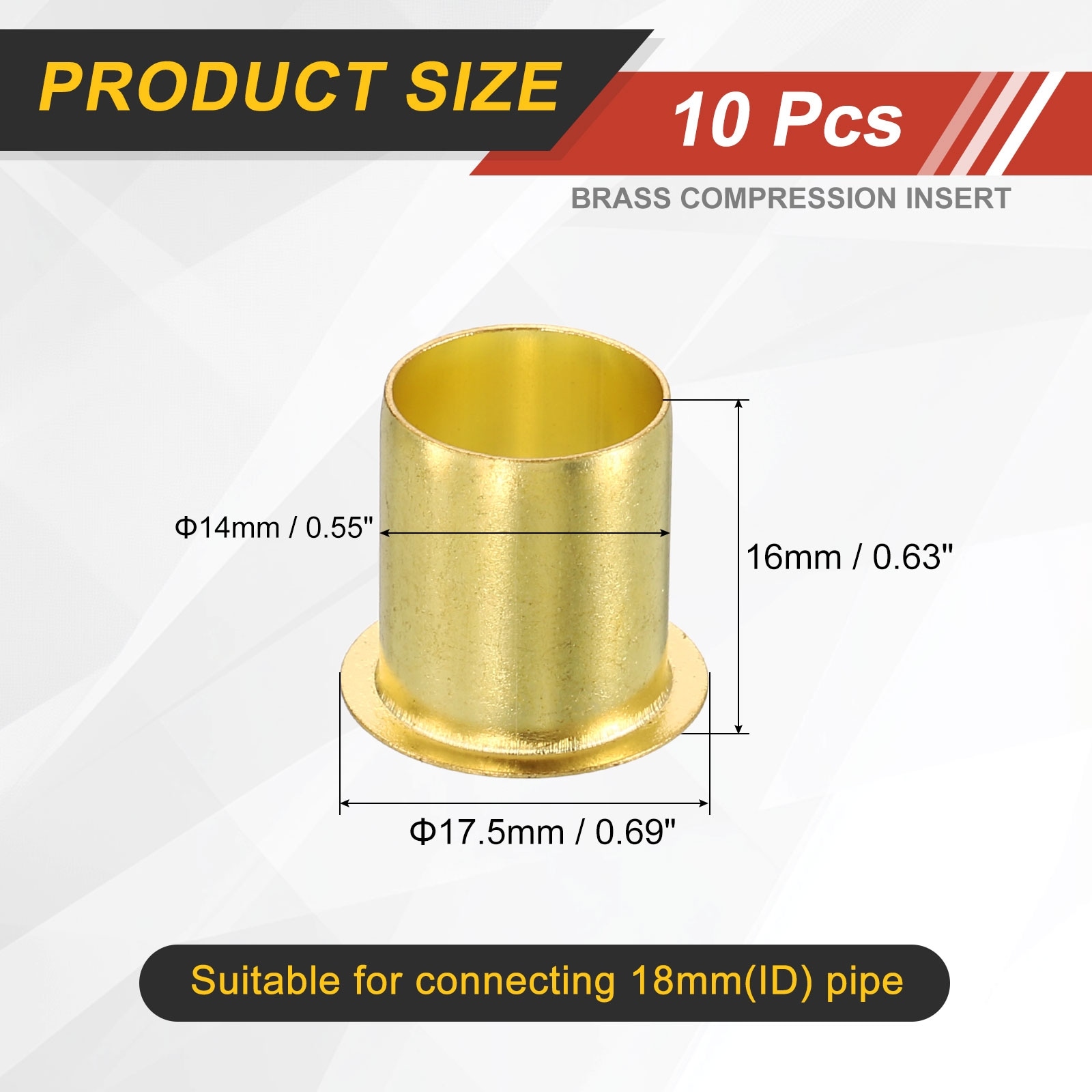 PRODUCT SIZE

10 Pcs

BRASS COMPRESSION INSERT

Φ14mm / 0.55"

16mm / 0.63"

Φ17.5mm / 0.69"

Suitable for connecting 18mm(ID) pipe